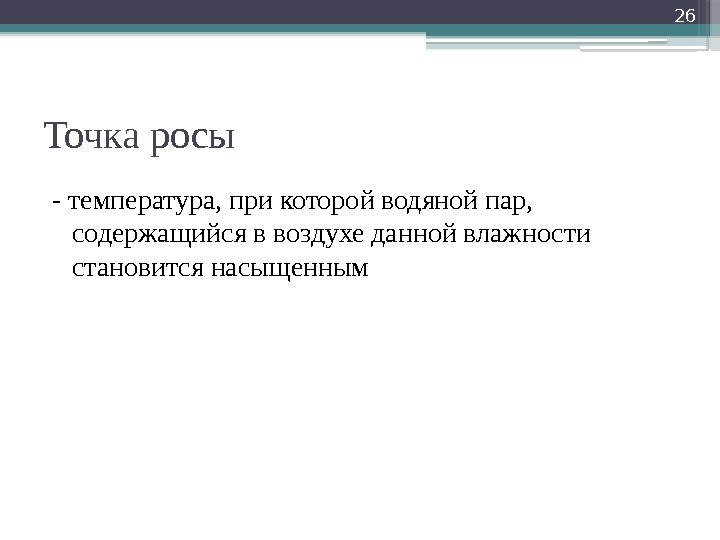 26

Точка росы

- температура, при которой водяной пар, содержащийся в воздухе данной влажности становится насыщенным